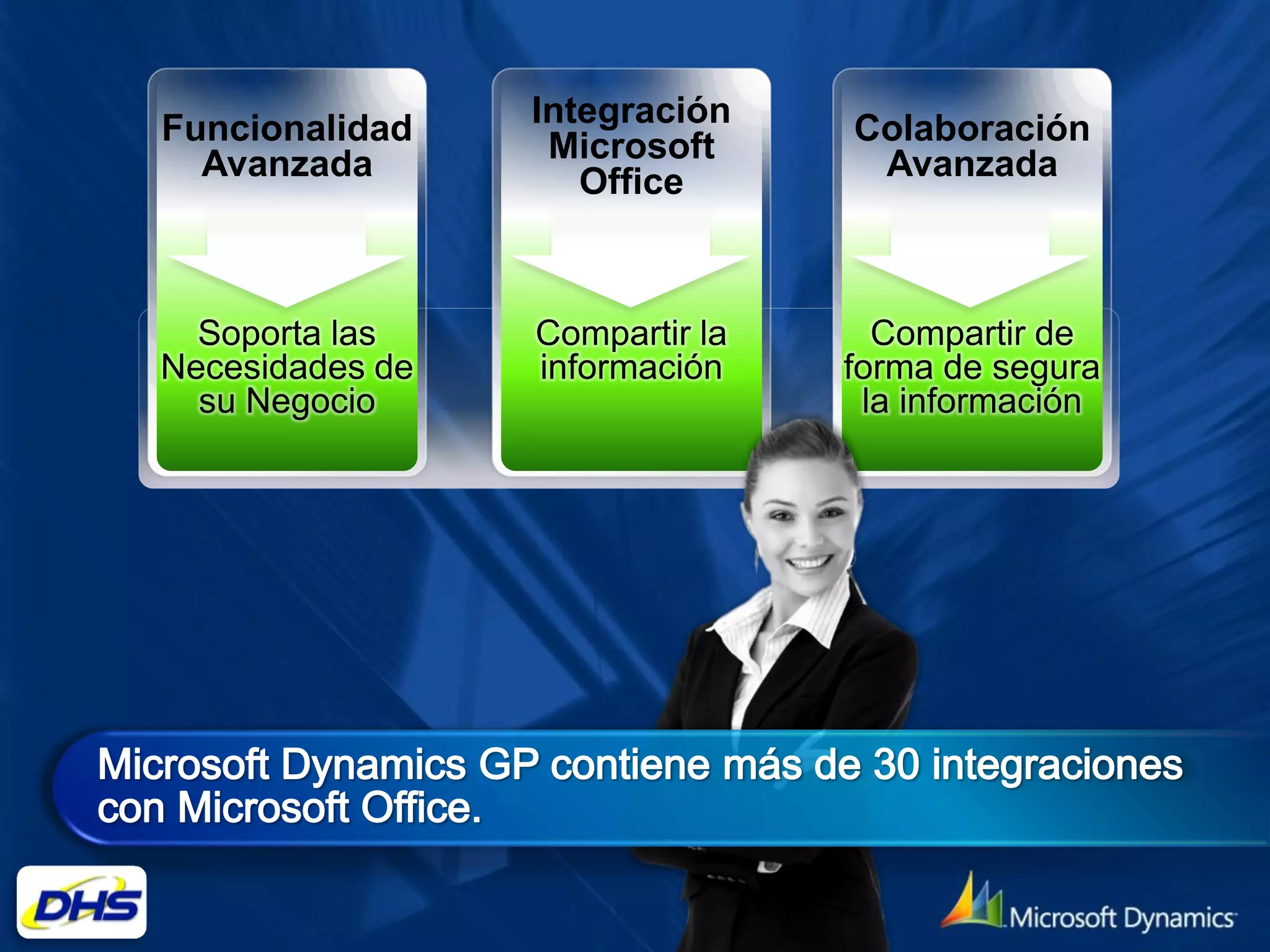 Funcionalidad Avanzada

Soporta las Necesidades de su Negocio

Integración Microsoft Office

Compartir la información

Colaboración Avanzada

Compartir de forma de segura la información

Microsoft Dynamics GP contiene más de 30 integraciones con Microsoft Office.

DHS

Microsoft Dynamics